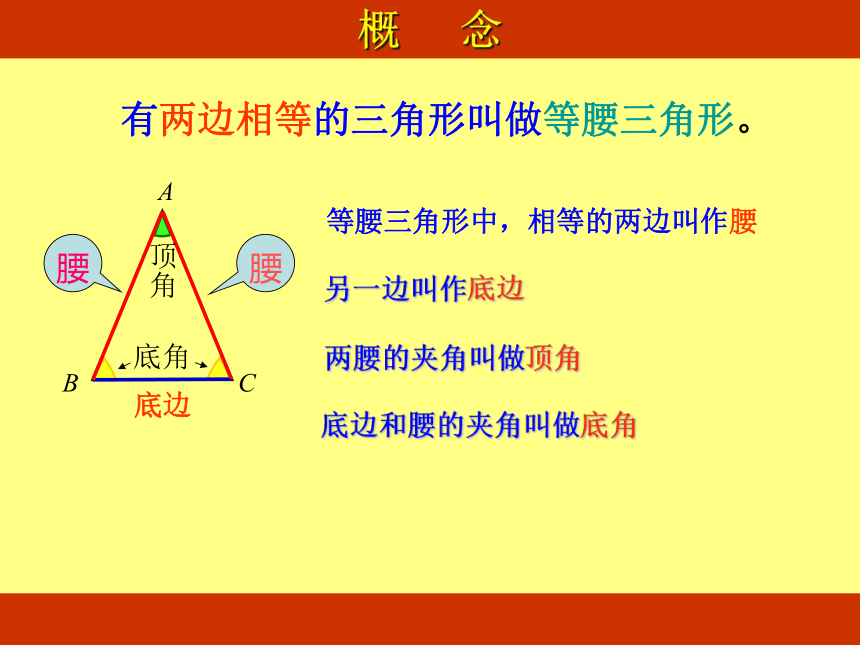 概 念

有两边相等的三角形叫做等腰三角形。

A

腰

顶角

腰

底角

B

C

底边

等腰三角形中，相等的两边叫作腰

另一边叫作底边

两腰的夹角叫做顶角

底边和腰的夹角叫做底角